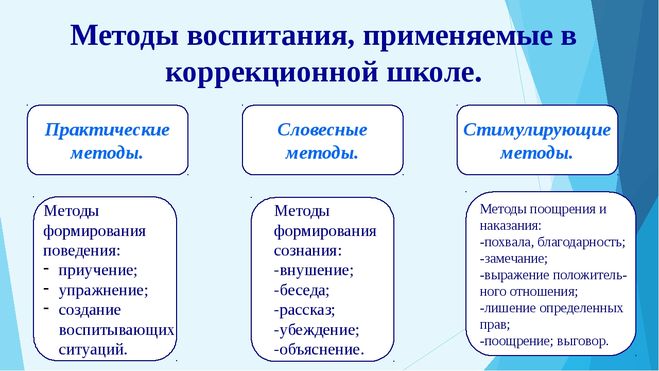 Методы воспитания, применяемые в коррекционной школе.

Практические методы.

Словесные методы.

Стимулирующие методы.

Методы формирования поведения:
- приучение;
- упражнение;
- создание воспитывающих ситуаций.

Методы формирования сознания:
-внушение;
-беседа;
-рассказ;
-убеждение;
-объяснение.

Методы поощрения и наказания:
-похвала, благодарность;
-замечание;
-выражение положительного отношения;
-лишение определенных прав;
-поощрение; выговор.